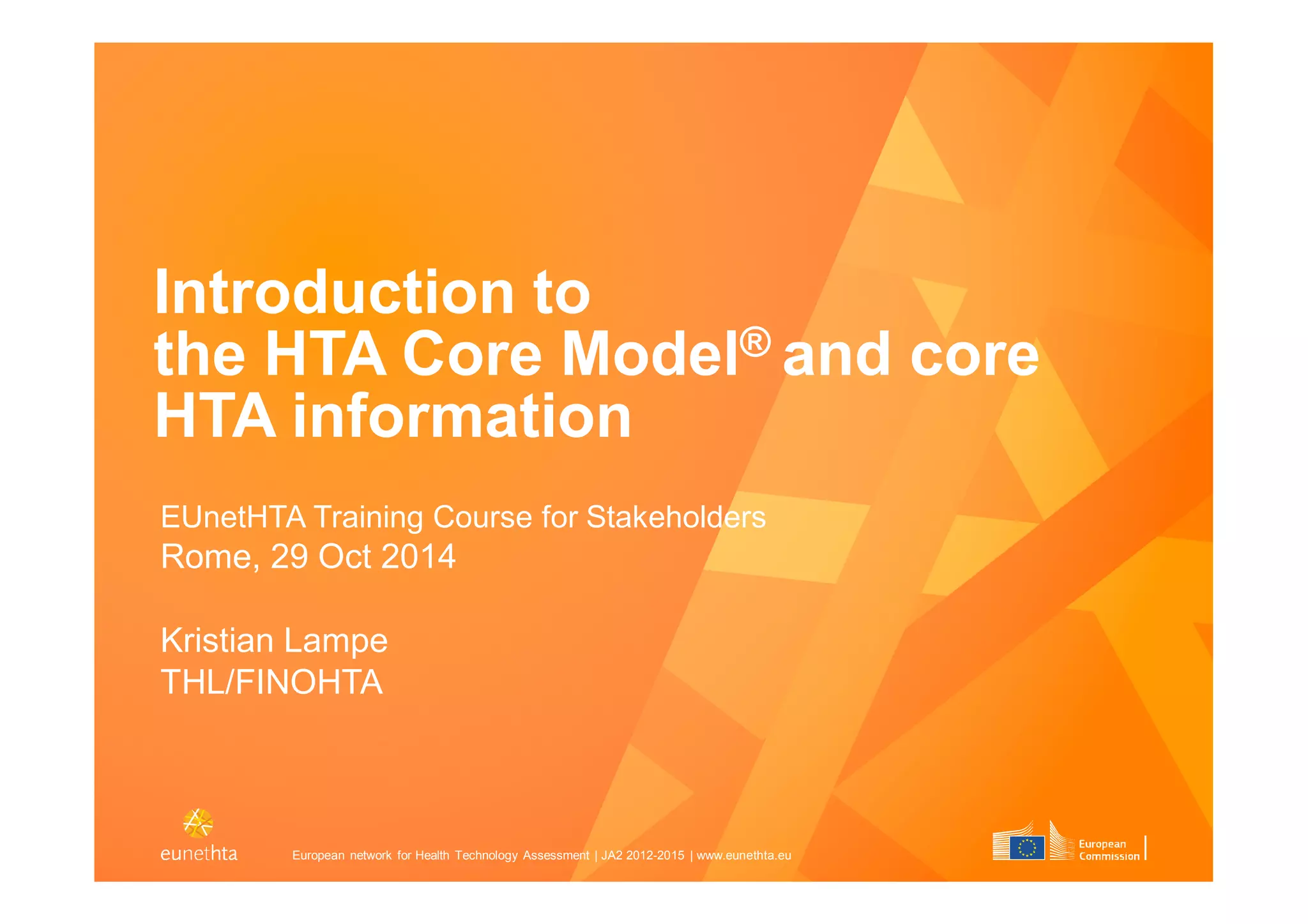 Introduction to the HTA Core Model® and core HTA information

EUnetHTA Training Course for Stakeholders
Rome, 29 Oct 2014

Kristian Lampe
THL/FINOHTA

eunethta

European network for Health Technology Assessment | JA2 2012-2015 | www.eunethta.eu

European Commission